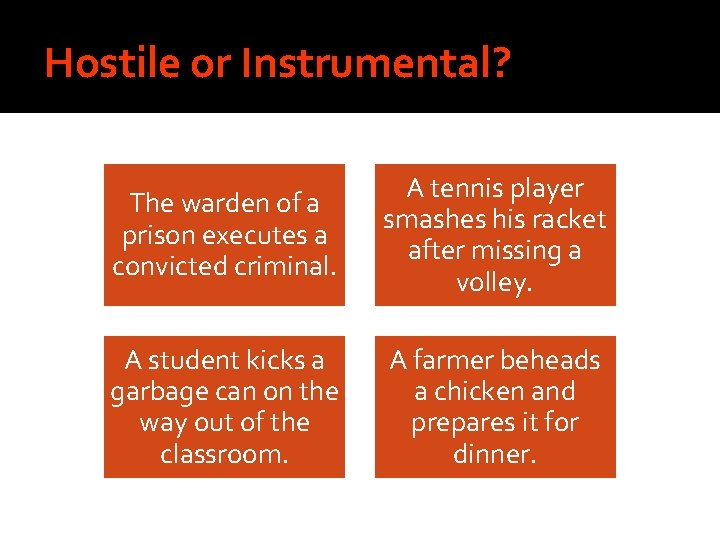 Hostile or Instrumental?

The warden of a prison executes a convicted criminal.

A tennis player smashes his racket after missing a volley.

A student kicks a garbage can on the way out of the classroom.

A farmer beheads a chicken and prepares it for dinner.